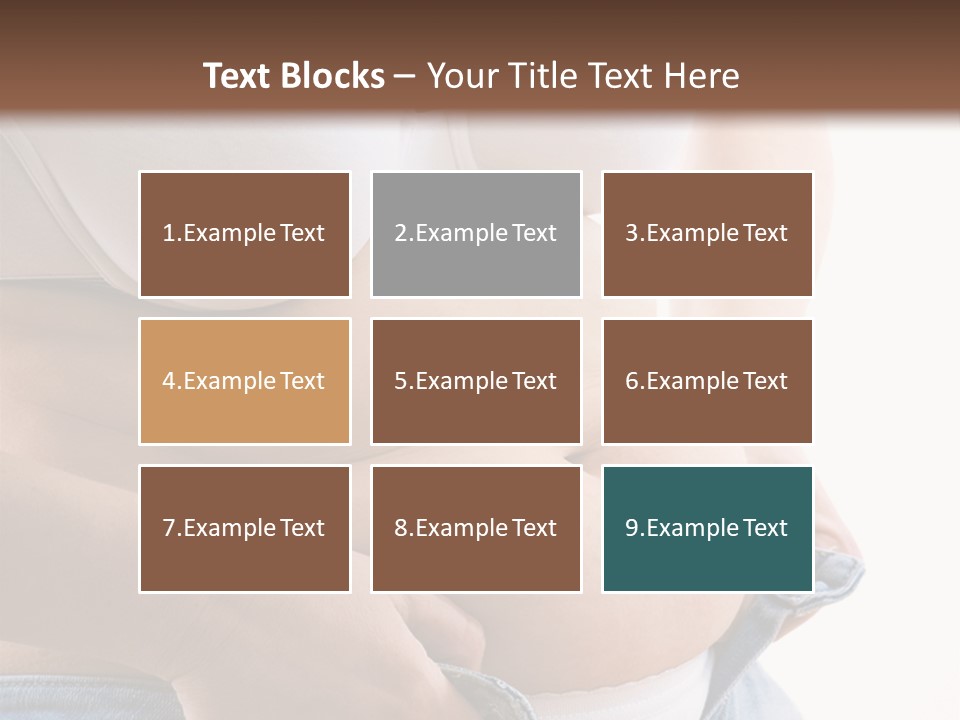 Text Blocks – Your Title Text Here

1.Example Text

2.Example Text

3.Example Text

4.Example Text

5.Example Text

6.Example Text

7.Example Text

8.Example Text

9.Example Text